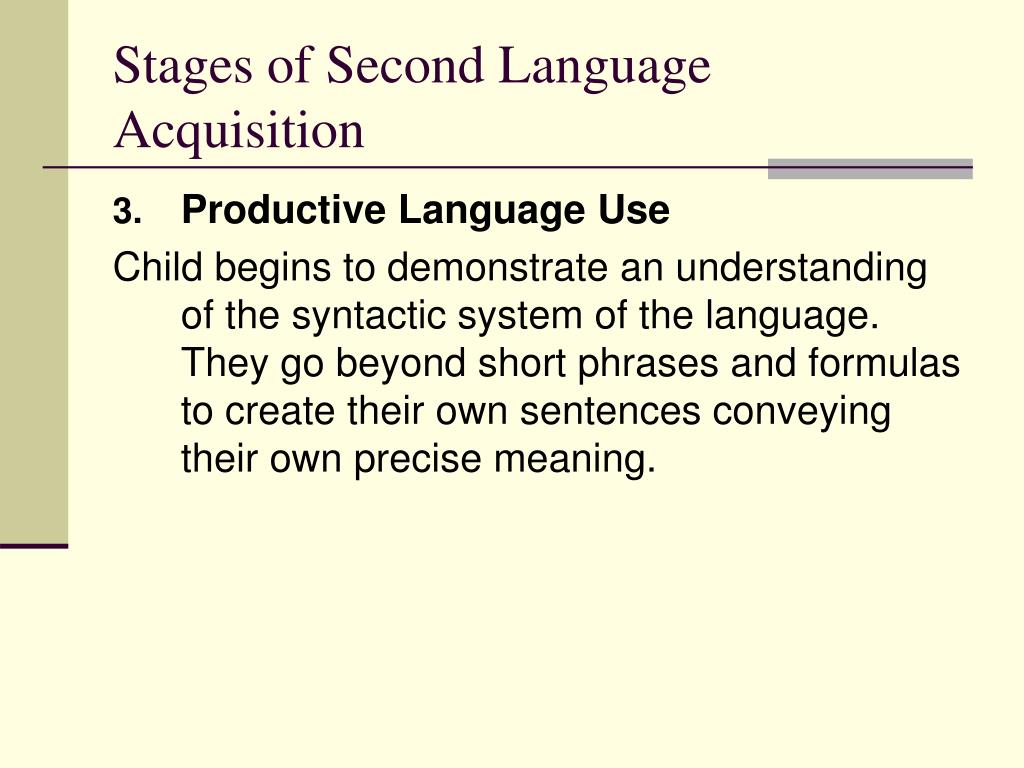 Stages of Second Language Acquisition

3. Productive Language Use

Child begins to demonstrate an understanding of the syntactic system of the language. They go beyond short phrases and formulas to create their own sentences conveying their own precise meaning.